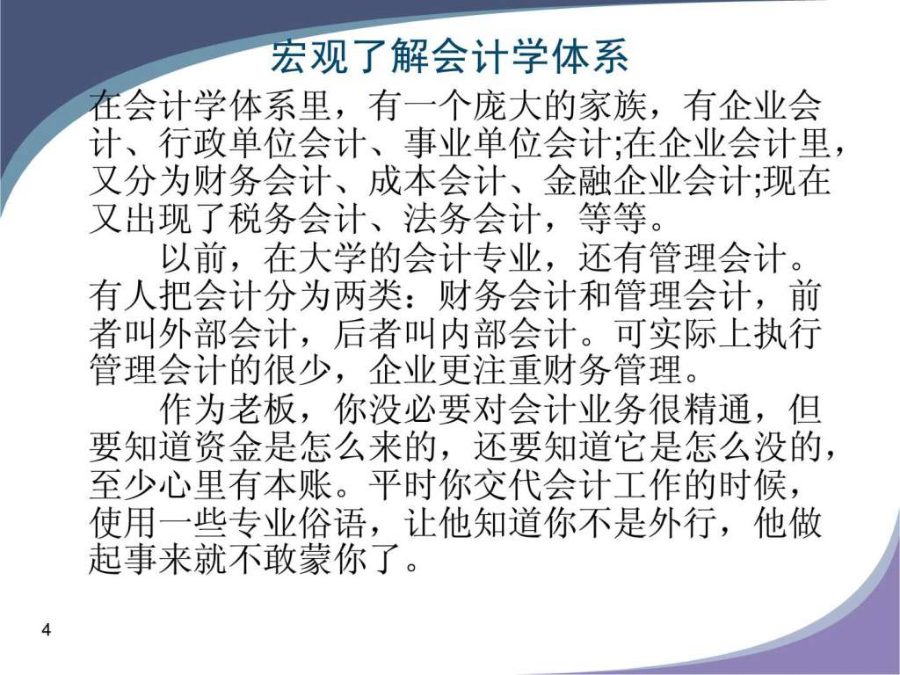 宏观了解会计学体系

在会计学体系里，有一个庞大的家族，有企业会计、行政单位会计、事业单位会计;在企业会计里，又分为财务会计、成本会计、金融企业会计;现在又出现了税务会计、法务会计，等等。

以前，在大学的会计专业，还有管理会计。有人把会计分为两类：财务会计和管理会计，前者叫外部会计，后者叫内部会计。可实际上执行管理会计的很少，企业更注重财务管理。

作为老板，你没必要对会计业务很精通，但要知道资金是怎么来的，还要知道它是怎么没的，至少心里有本账。平时你交代会计工作的时候，使用一些专业俗语，让他知道你不是外行，他做起事来就不敢蒙你了。

4